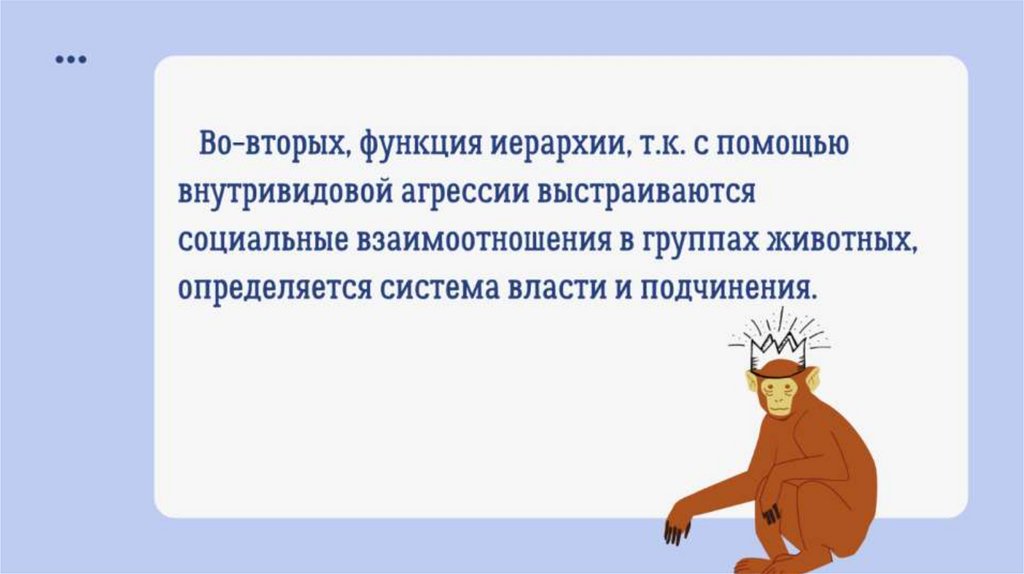 Во-вторых, функция иерархии, т.к. с помощью внутривидовой агрессии выстраиваются социальные взаимоотношения в группах животных, определяется система власти и подчинения.